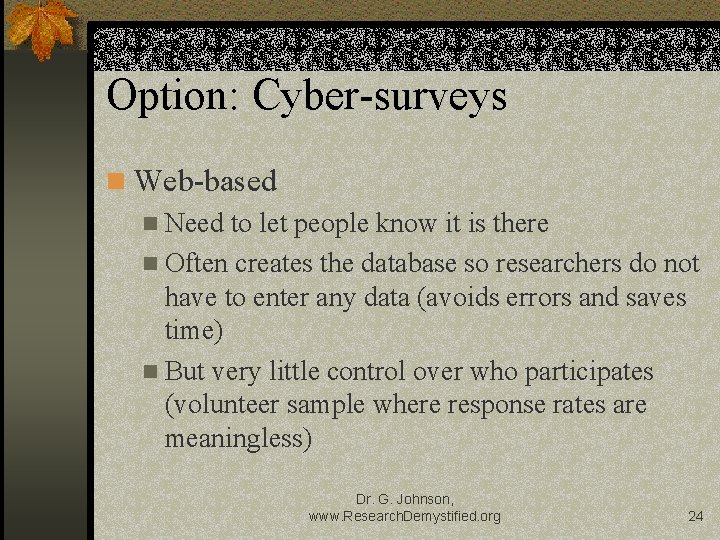 Option: Cyber-surveys

Web-based

Need to let people know it is there

Often creates the database so researchers do not have to enter any data (avoids errors and saves time)

But very little control over who participates (volunteer sample where response rates are meaningless)

Dr. G. Johnson, www.ResearchDemystified.org

24